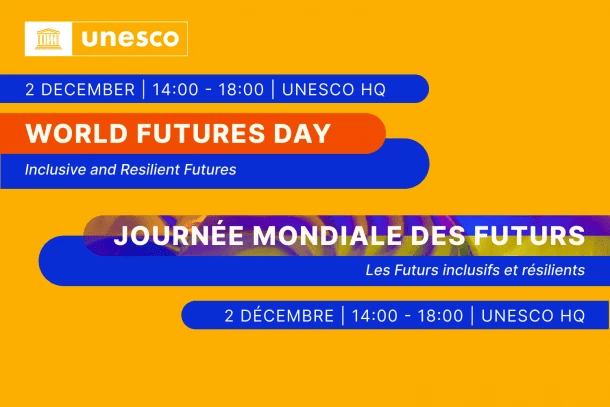 unesco

2 DECEMBER | 14:00 - 18:00 | UNESCO HQ

WORLD FUTURES DAY

Inclusive and Resilient Futures

JOURNÉE MONDIALE DES FUTURS

Les Futurs inclusifs et résilients

2 DÉCEMBRE | 14:00 - 18:00 | UNESCO HQ